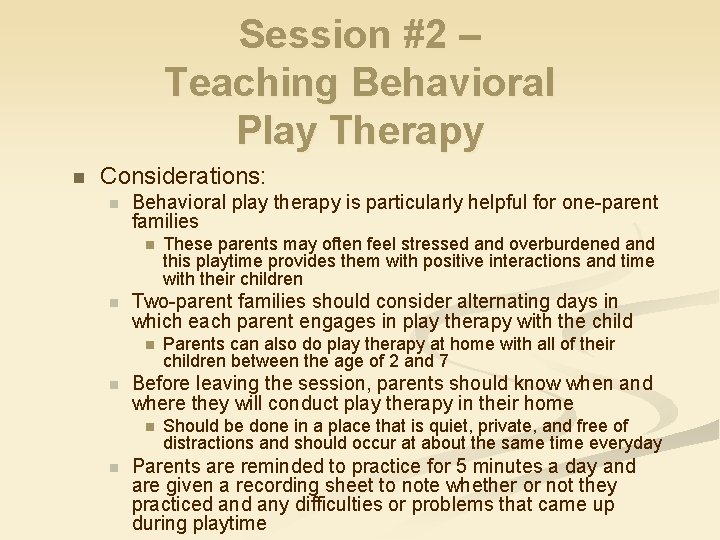 Session #2 – Teaching Behavioral Play Therapy

Considerations:

Behavioral play therapy is particularly helpful for one-parent families

These parents may often feel stressed and overburdened and this playtime provides them with positive interactions and time with their children

Two-parent families should consider alternating days in which each parent engages in play therapy with the child

Parents can also do play therapy at home with all of their children between the age of 2 and 7

Before leaving the session, parents should know when and where they will conduct play therapy in their home

Should be done in a place that is quiet, private, and free of distractions and should occur at about the same time everyday

Parents are reminded to practice for 5 minutes a day and are given a recording sheet to note whether or not they practiced and any difficulties or problems that came up during playtime